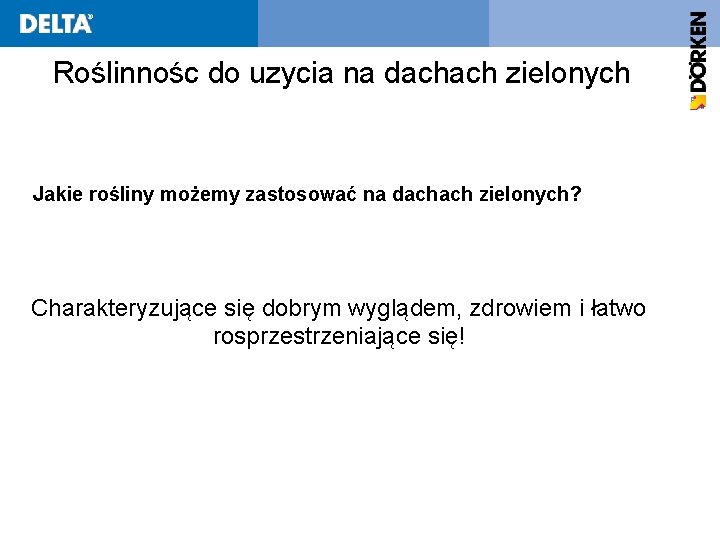 DELTA®

DÖRKEN

Roślinnośc do uzycia na dachach zielonych

Jakie rośliny możemy zastosować na dachach zielonych?

Charakteryzujące się dobrym wyglądem, zdrowiem i łatwo rosprzestrzeniające się!